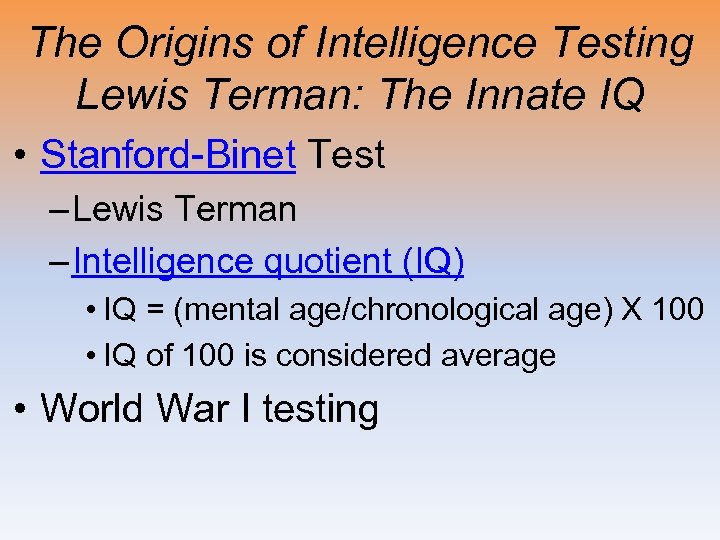 The Origins of Intelligence Testing
Lewis Terman: The Innate IQ

• Stanford-Binet Test
– Lewis Terman
– Intelligence quotient (IQ)
• IQ = (mental age/chronological age) X 100
• IQ of 100 is considered average
• World War I testing